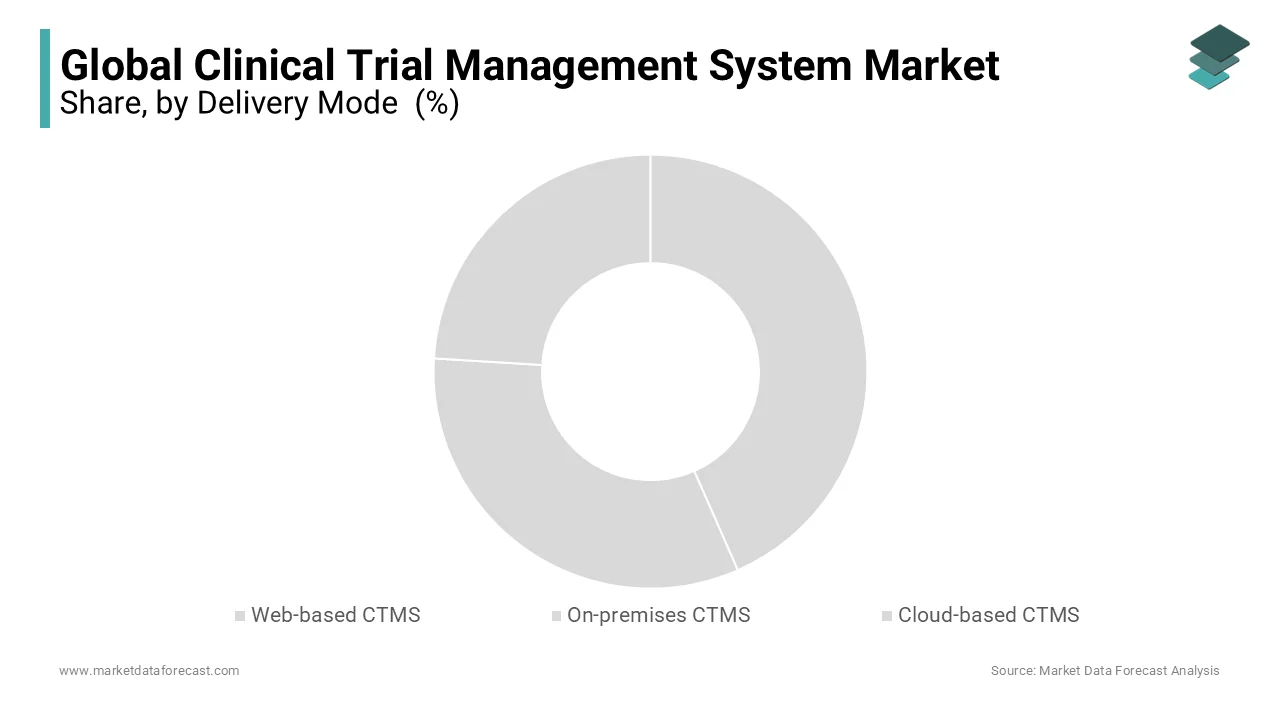 Global Clinical Trial Management System Market
Share, by Delivery Mode (%)

Web-based CTMS
On-premises CTMS
Cloud-based CTMS

www.marketdataforecast.com
Source: Market Data Forecast Analysis